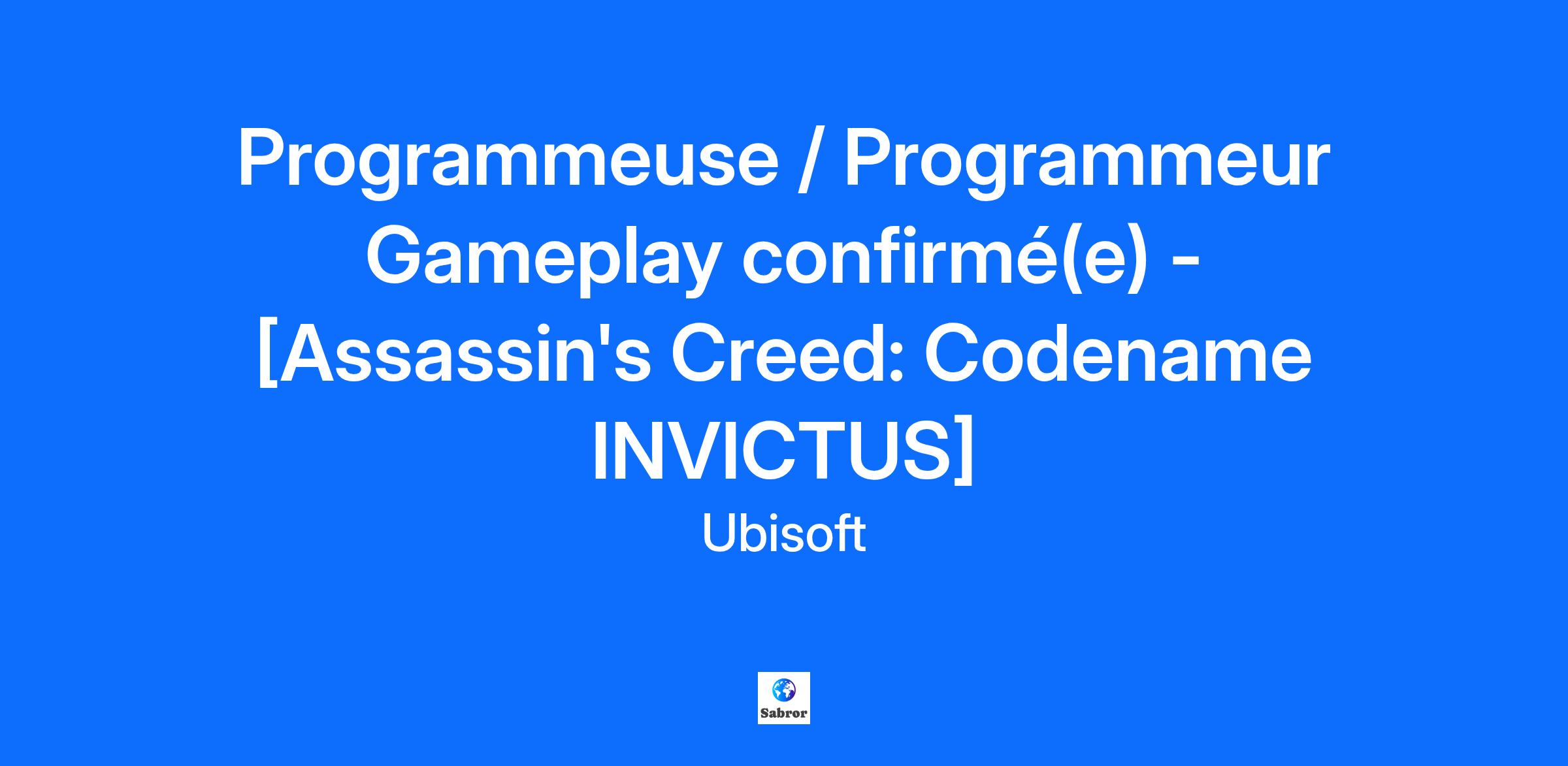 Programmeuse / Programmeur Gameplay confirmé(e) - [Assassin's Creed: Codename INVICTUS]

Ubisoft

Sabror